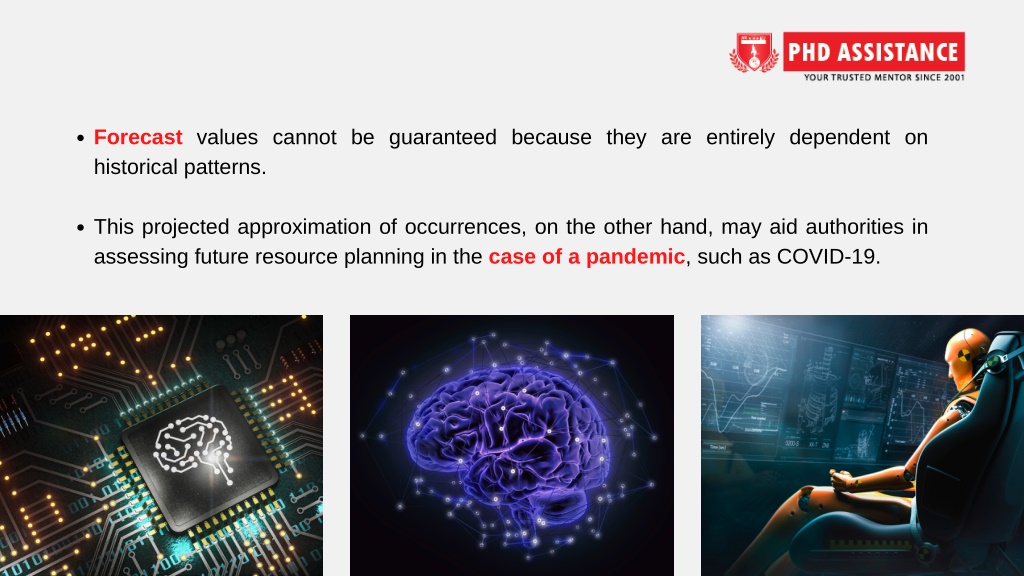 PHD ASSISTANCE
YOUR TRUSTED MENTOR SINCE 2001

• Forecast values cannot be guaranteed because they are entirely dependent on historical patterns.

• This projected approximation of occurrences, on the other hand, may aid authorities in assessing future resource planning in the case of a pandemic, such as COVID-19.